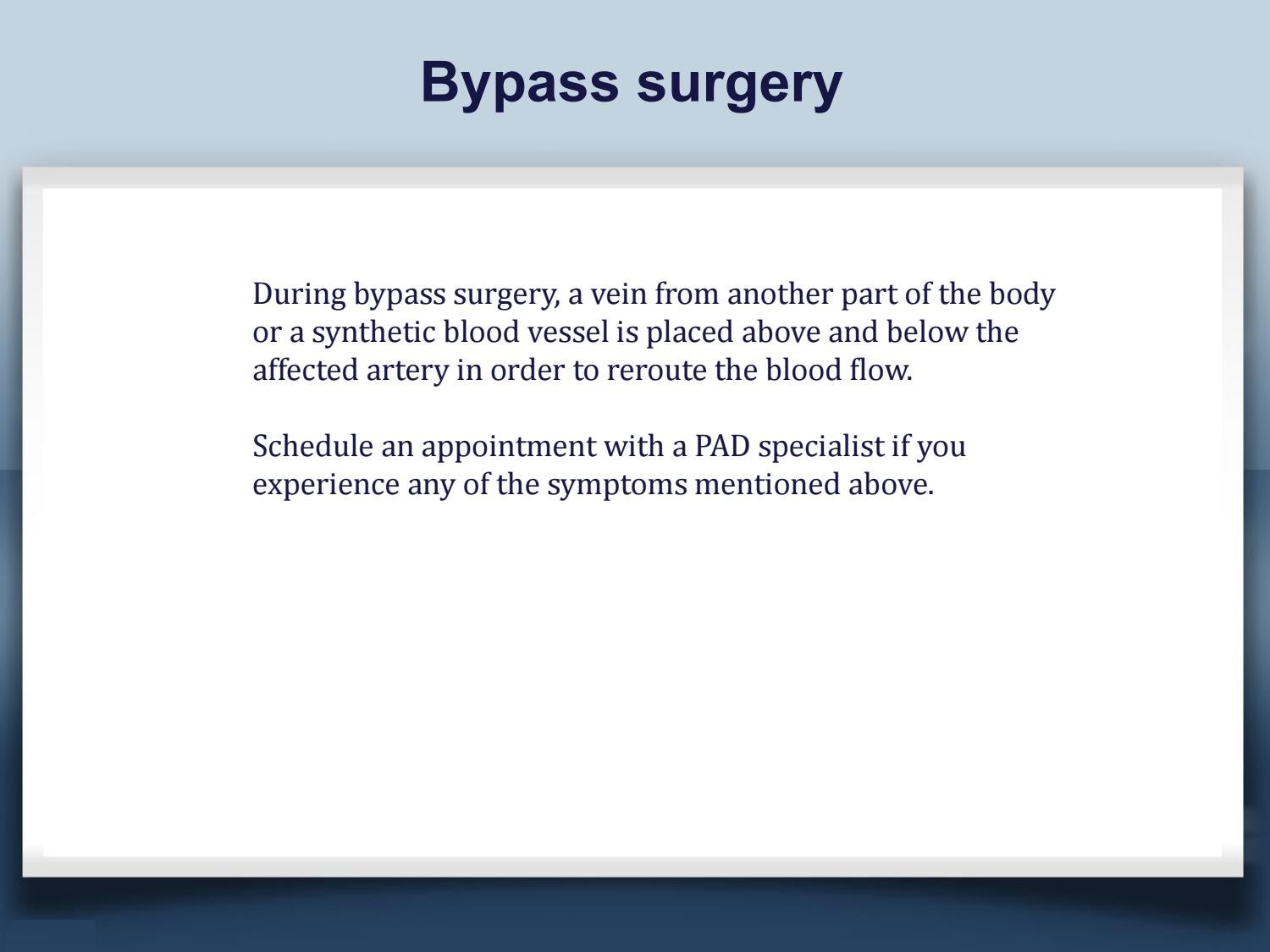 Bypass surgery

During bypass surgery, a vein from another part of the body or a synthetic blood vessel is placed above and below the affected artery in order to reroute the blood flow.

Schedule an appointment with a PAD specialist if you experience any of the symptoms mentioned above.